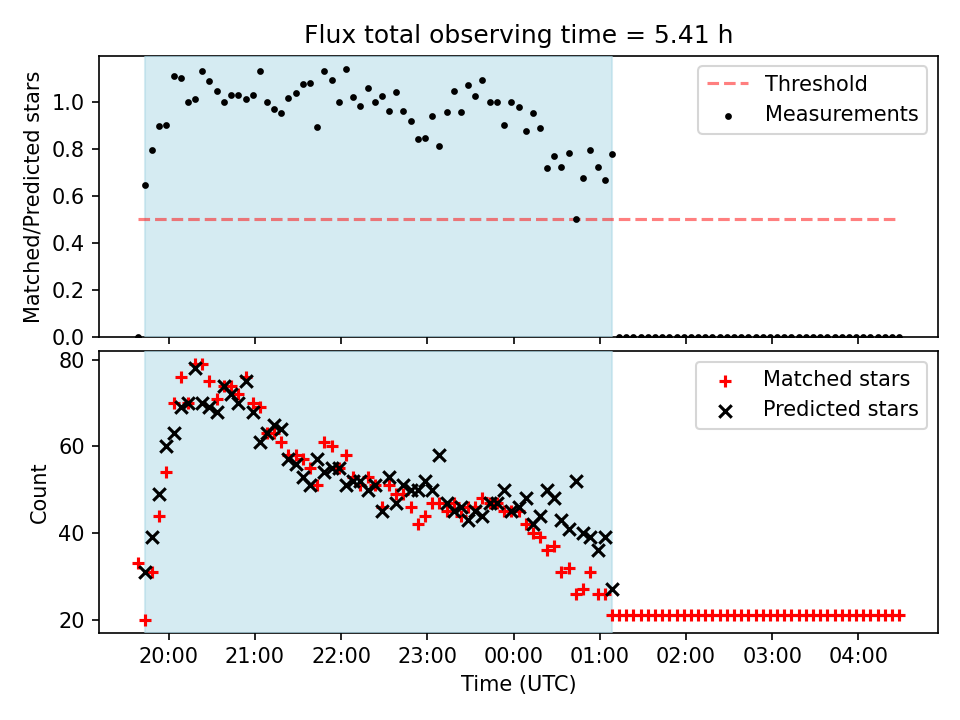 Flux total observing time = 5.41 h

Matched/Predicted stars

1.0
0.8
0.6
0.4
0.2
0.0

Threshold
Measurements

Count

80
60
40
20

Matched stars
Predicted stars

20:00
21:00
22:00
23:00
00:00
01:00
02:00
03:00
04:00

Time (UTC)